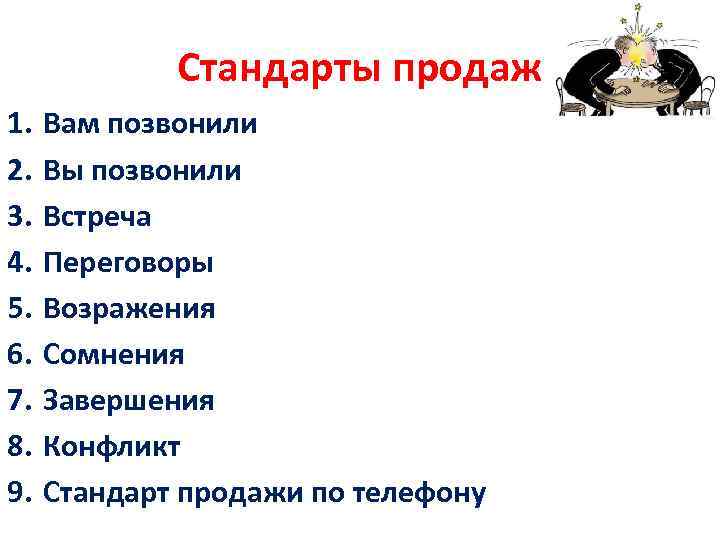 Стандарты продаж

1. Вам позвонили
2. Вы позвонили
3. Встреча
4. Переговоры
5. Возражения
6. Сомнения
7. Завершения
8. Конфликт
9. Стандарт продажи по телефону